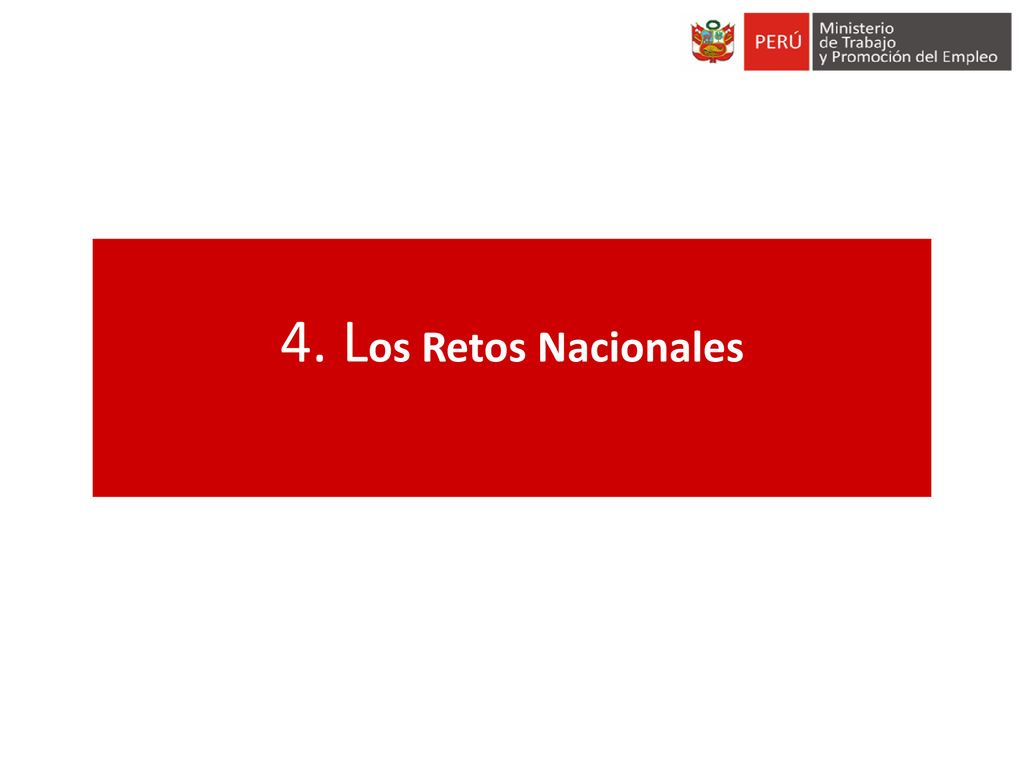 PERÚ Ministerio de Trabajo y Promoción del Empleo

4. Los Retos Nacionales